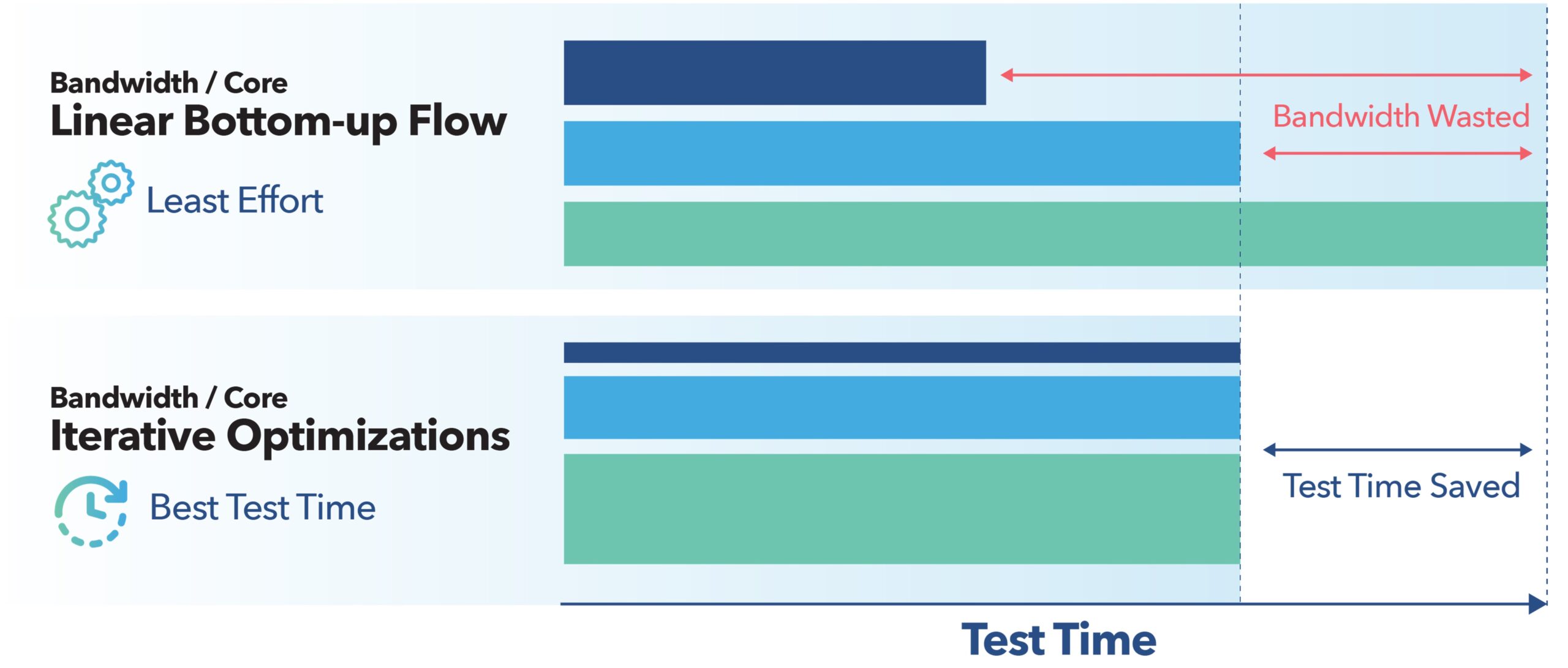 Bandwidth / Core
Linear Bottom-up Flow

Least Effort

Bandwidth Wasted

Bandwidth / Core
Iterative Optimizations

Best Test Time

Test Time Saved

Test Time